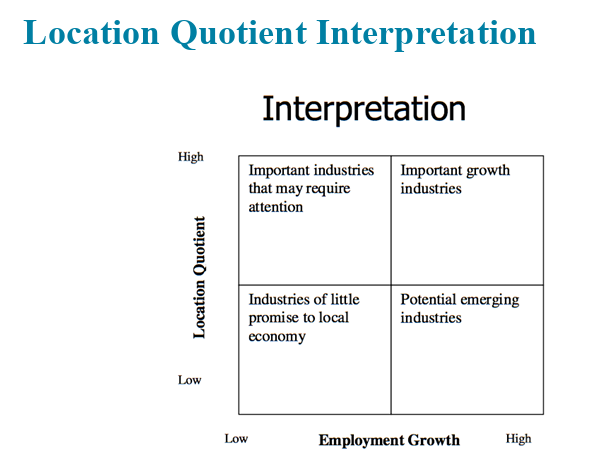 Location Quotient Interpretation

Interpretation

High

Location Quotient

Low

| Important industries that may require attention | Important growth industries |
|---|---|
| Industries of little promise to local economy | Potential emerging industries |

Low

Employment Growth

High